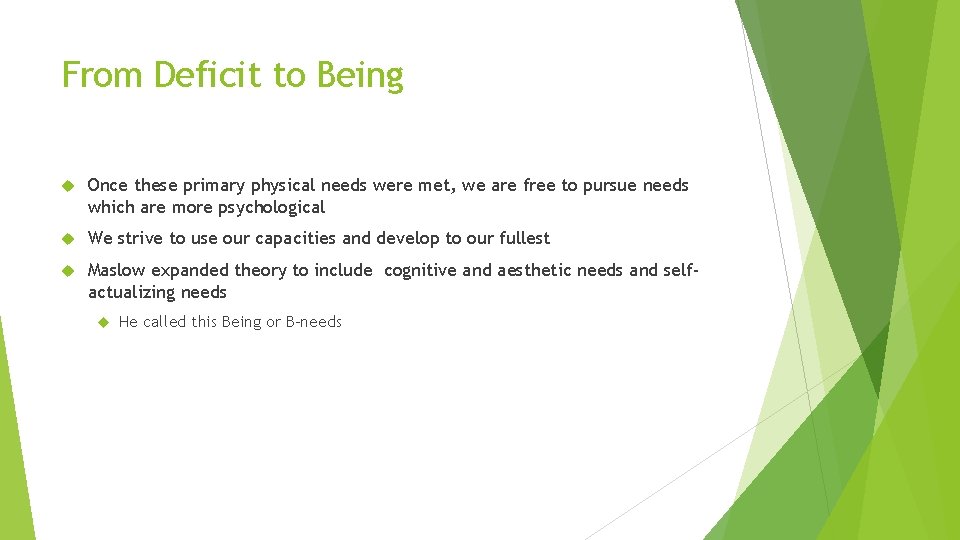 From Deficit to Being

Once these primary physical needs were met, we are free to pursue needs which are more psychological

We strive to use our capacities and develop to our fullest

Maslow expanded theory to include cognitive and aesthetic needs and self-actualizing needs

He called this Being or B-needs